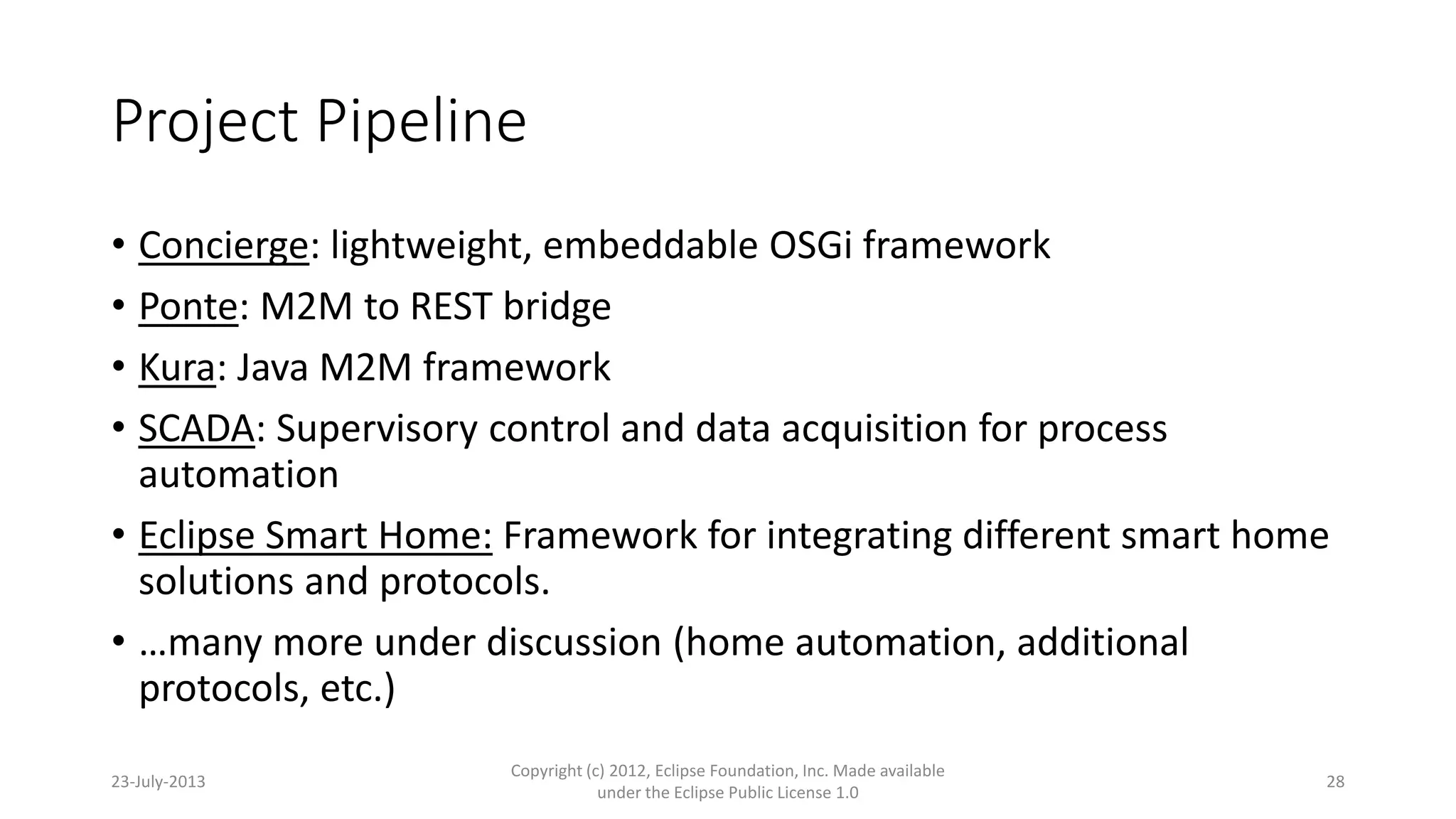 Project Pipeline

• Concierge: lightweight, embeddable OSGi framework
• Ponte: M2M to REST bridge
• Kura: Java M2M framework
• SCADA: Supervisory control and data acquisition for process automation
• Eclipse Smart Home: Framework for integrating different smart home solutions and protocols.
• …many more under discussion (home automation, additional protocols, etc.)

23-July-2013

Copyright (c) 2012, Eclipse Foundation, Inc. Made available under the Eclipse Public License 1.0

28